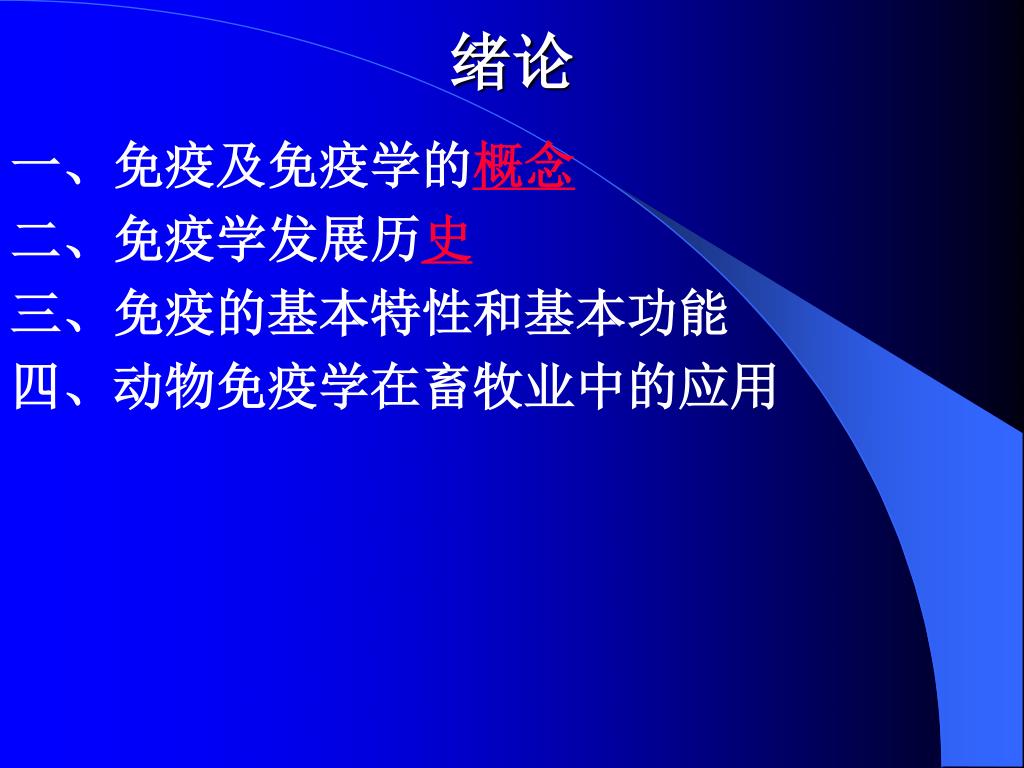 绪论

一、免疫及免疫学的概念

二、免疫学发展历史

三、免疫的基本特性和基本功能

四、动物免疫学在畜牧业中的应用